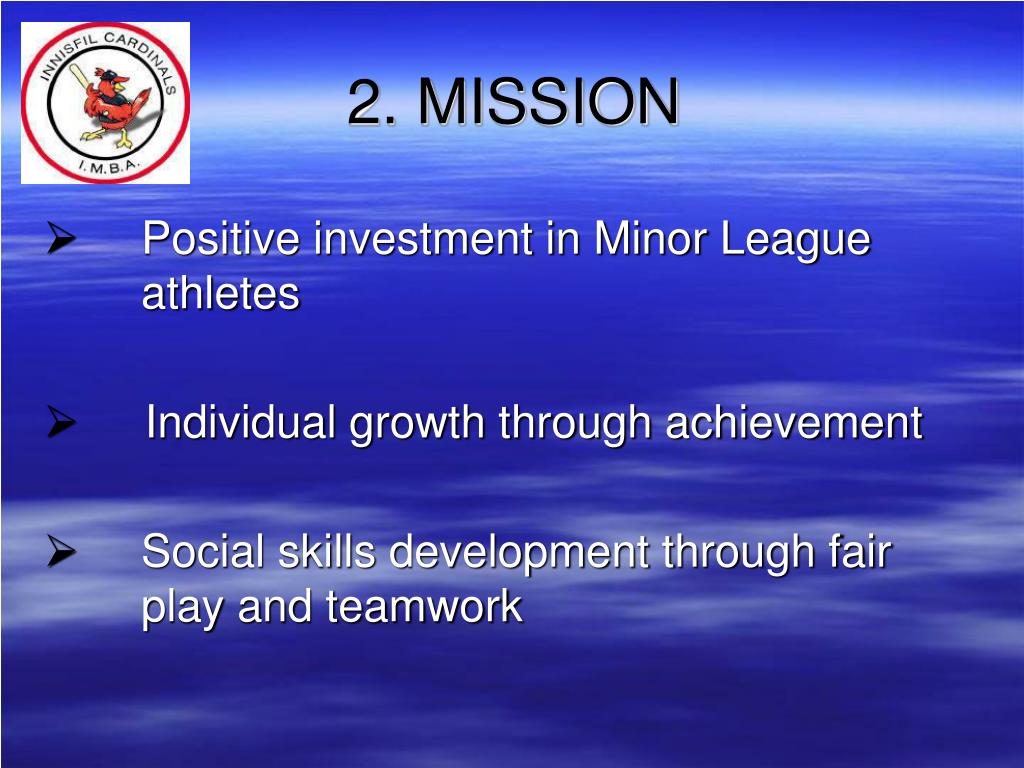 INNISFIL CARDINALS
I.M.B.A.

2. MISSION

➢ Positive investment in Minor League athletes

➢ Individual growth through achievement

➢ Social skills development through fair play and teamwork